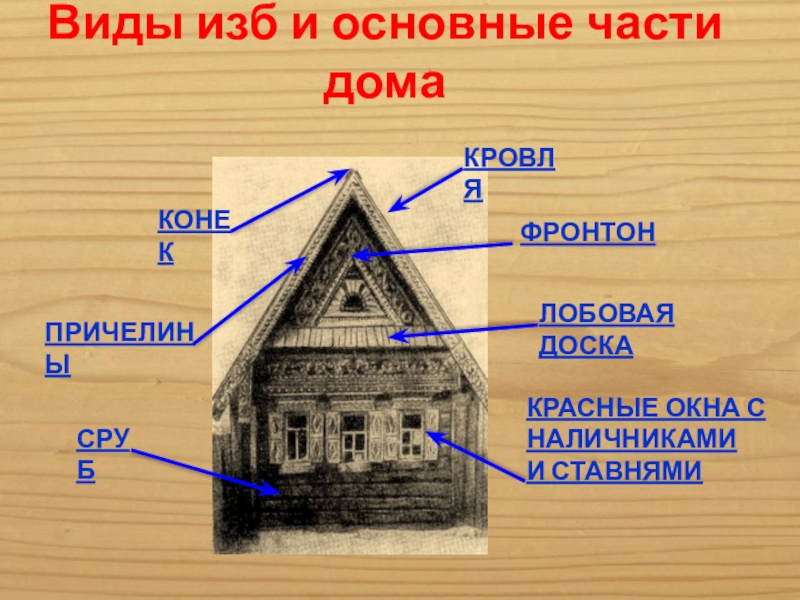 Виды изб и основные части дома

КРОВЛЯ

КОНЕК

ФРОНТОН

ПРИЧЕЛИНЫ

ЛОБОВАЯ ДОСКА

КРАСНЫЕ ОКНА С НАЛИЧНИКАМИ И СТАВНЯМИ

СРУБ